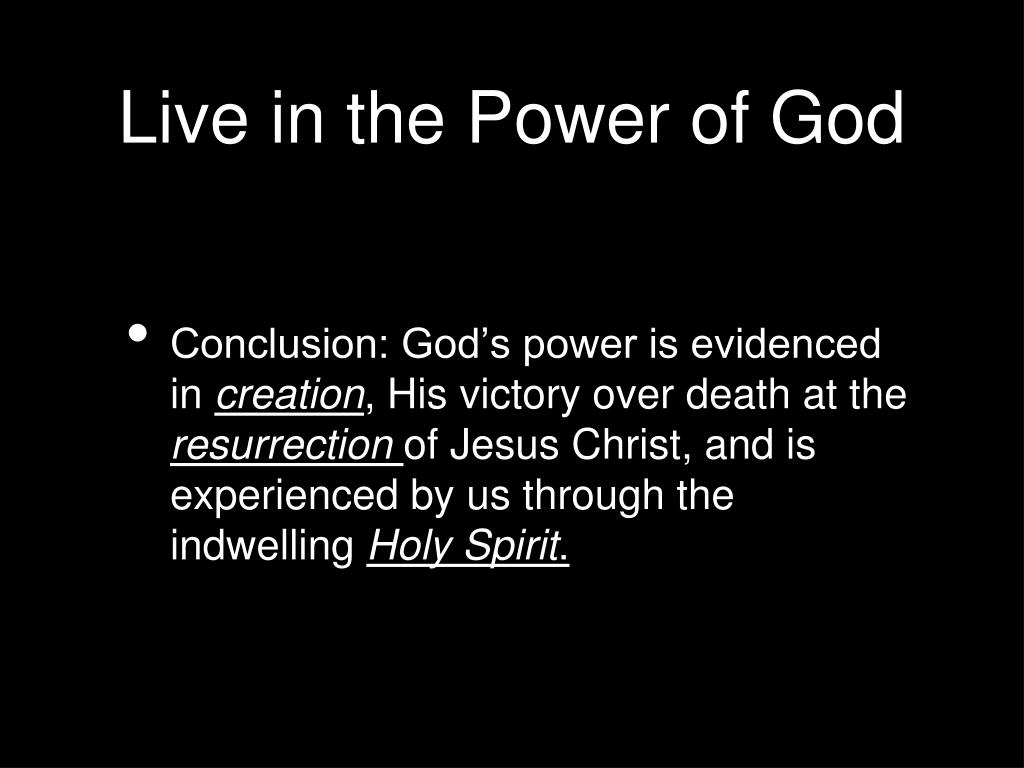 Live in the Power of God

• Conclusion: God’s power is evidenced in creation, His victory over death at the resurrection of Jesus Christ, and is experienced by us through the indwelling Holy Spirit.